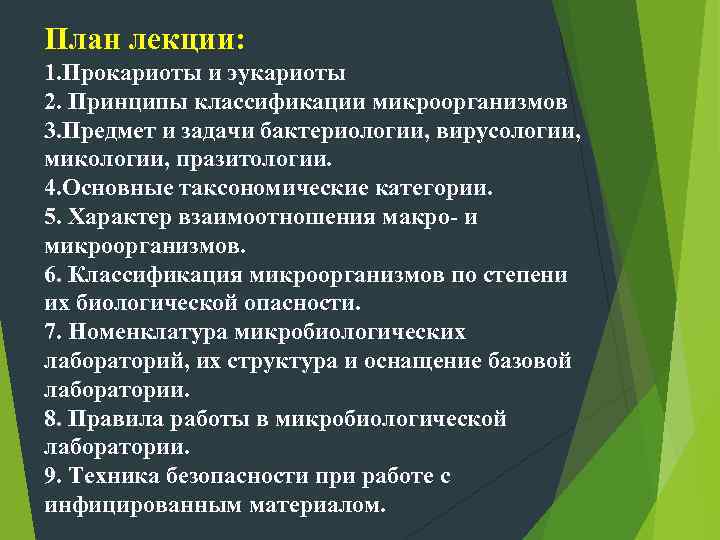 План лекции:
1.Прокариоты и эукариоты
2. Принципы классификации микроорганизмов
3.Предмет и задачи бактериологии, вирусологии, микологии, празитологии.
4.Основные таксономические категории.
5. Характер взаимоотношения макро- и микроорганизмов.
6. Классификация микроорганизмов по степени их биологической опасности.
7. Номенклатура микробиологических лабораторий, их структура и оснащение базовой лаборатории.
8. Правила работы в микробиологической лаборатории.
9. Техника безопасности при работе с инфицированным материалом.